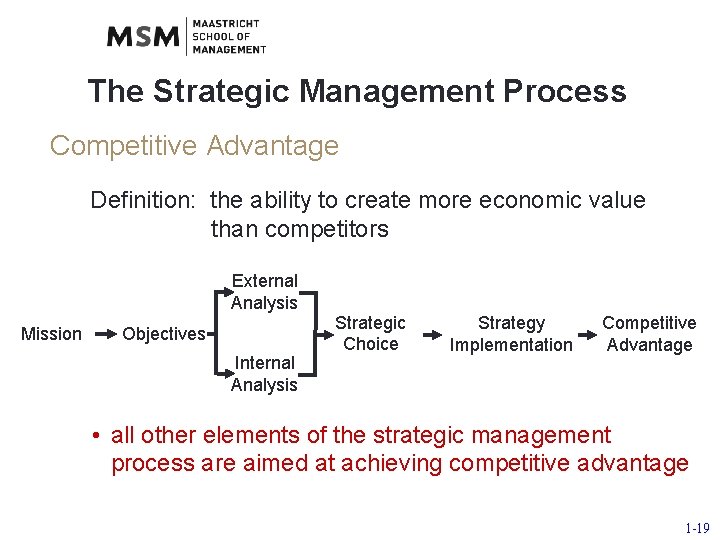 MSM MAASTRICHT SCHOOL OF MANAGEMENT

The Strategic Management Process

Competitive Advantage

Definition: the ability to create more economic value than competitors

Mission Objectives External Analysis Internal Analysis Strategic Choice Strategy Implementation Competitive Advantage

• all other elements of the strategic management process are aimed at achieving competitive advantage

1-19